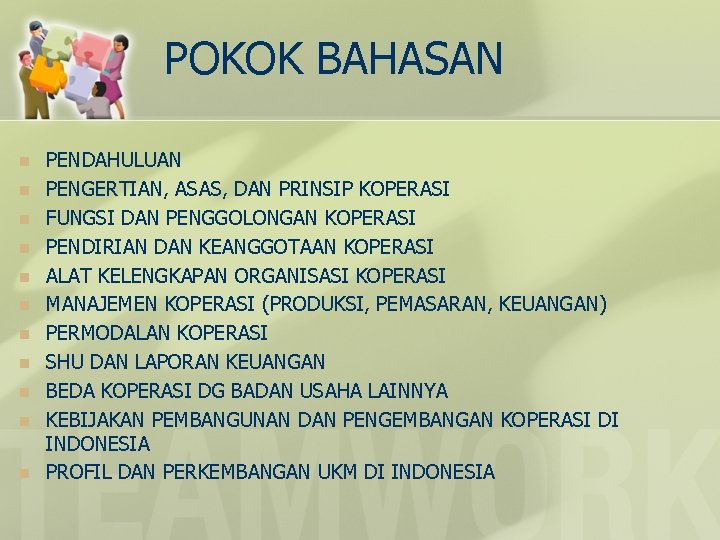 POKOK BAHASAN

- PENDAHULUAN
- PENGERTIAN, ASAS, DAN PRINSIP KOPERASI
- FUNGSI DAN PENGGOLONGAN KOPERASI
- PENDIRIAN DAN KEANGGOTAAN KOPERASI
- ALAT KELENGKAPAN ORGANISASI KOPERASI
- MANAJEMEN KOPERASI (PRODUKSI, PEMASARAN, KEUANGAN)
- PERMODALAN KOPERASI
- SHU DAN LAPORAN KEUANGAN
- BEDA KOPERASI DG BADAN USAHA LAINNYA
- KEBIJAKAN PEMBANGUNAN DAN PENGEMBANGAN KOPERASI DI INDONESIA
- PROFIL DAN PERKEMBANGAN UKM DI INDONESIA

TEAMWORK